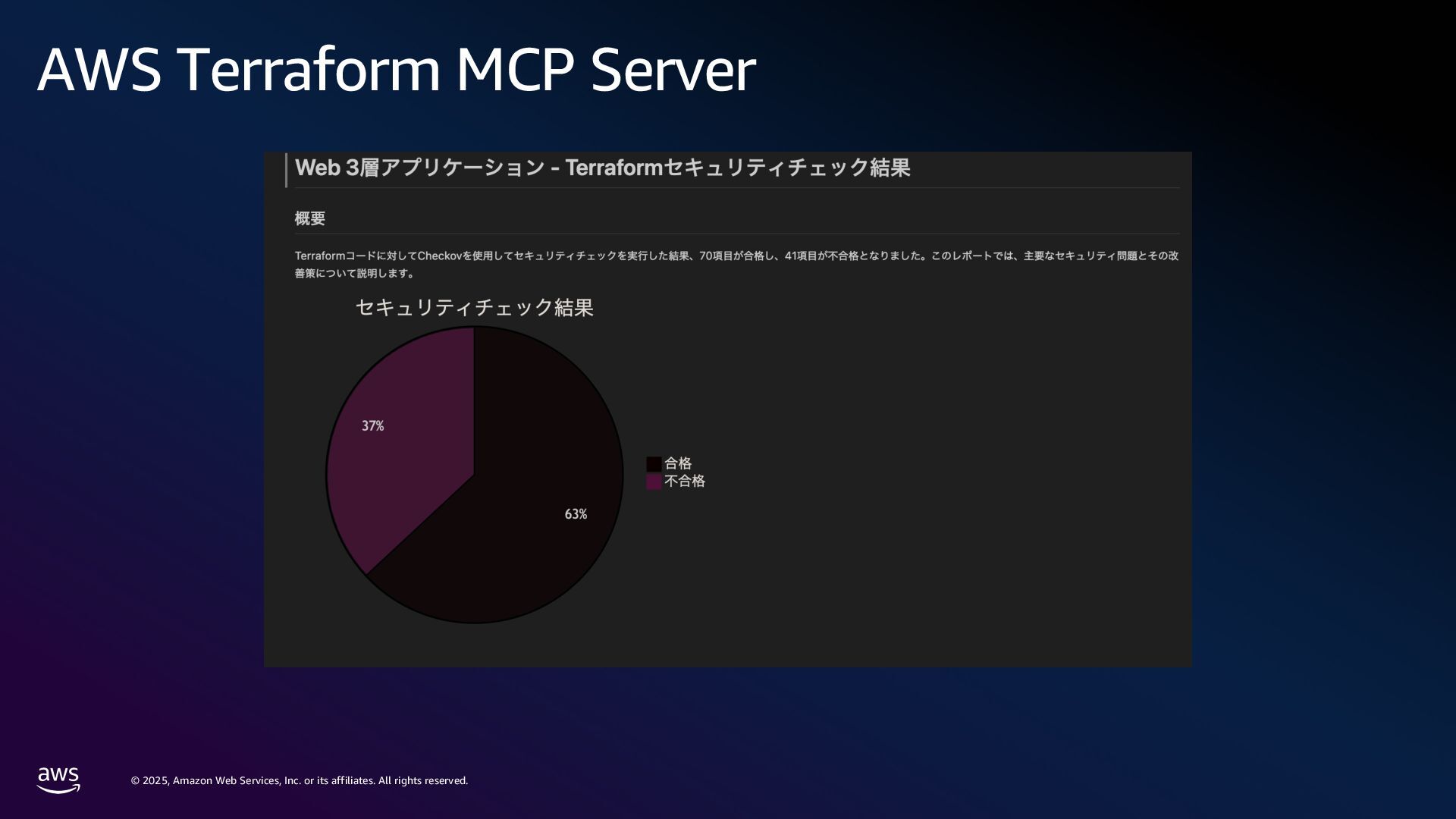 AWS Terraform MCP Server

Web 3層アプリケーション - Terraformセキュリティチェック結果

概要

Terraformコードに対してCheckovを使用してセキュリティチェックを実行した結果、70項目が合格し、41項目が不合格となりました。このレポートでは、主要なセキュリティ問題とその改善策について説明します。

セキュリティチェック結果

37%

63%

合格
不合格

aws

© 2025, Amazon Web Services, Inc. or its affiliates. All rights reserved.